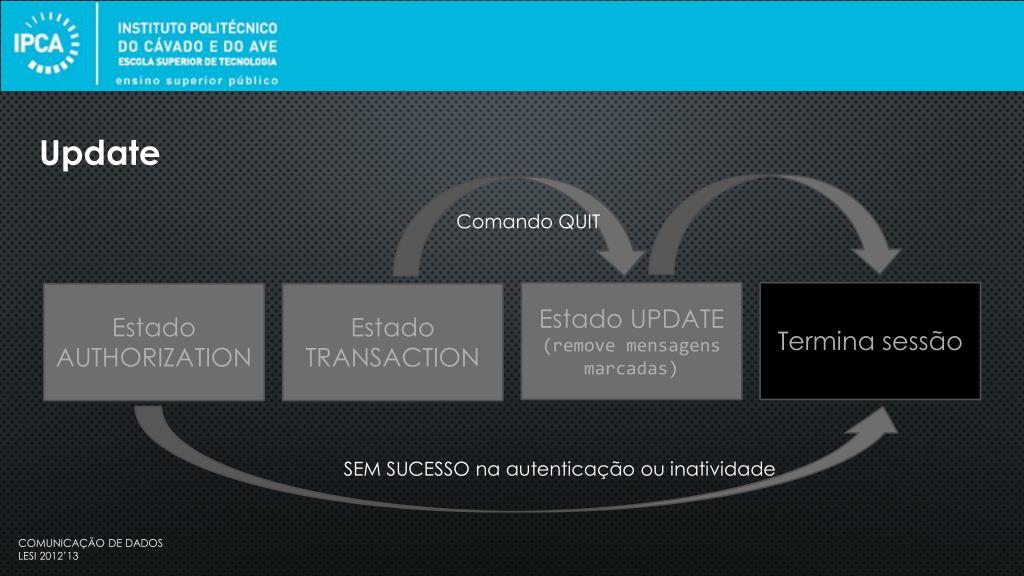 IPCA

INSTITUTO POLITÉCNICO DO CÁVADO E DO AVE
ESCOLA SUPERIOR DE TECNOLOGIA
ensino superior público

Update

Comando QUIT

Estado AUTHORIZATION

Estado TRANSACTION

Estado UPDATE
(remove mensagens marcadas)

Termina sessão

SEM SUCESSO na autenticação ou inatividade

COMUNICAÇÃO DE DADOS
LESI 2012'13